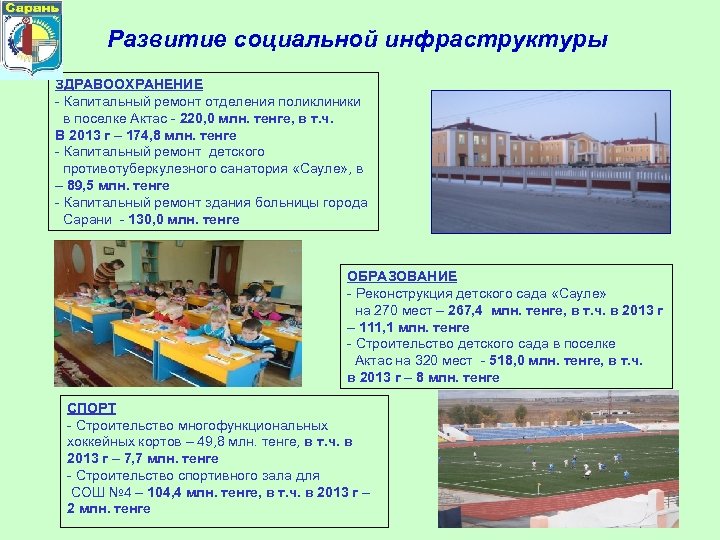 Сарань

Развитие социальной инфраструктуры

ЗДРАВООХРАНЕНИЕ
- Капитальный ремонт отделения поликлиники в поселке Актас - 220,0 млн. тенге, в т.ч. В 2013 г – 174,8 млн. тенге
- Капитальный ремонт детского противотуберкулезного санатория «Сауле», в – 89,5 млн. тенге
- Капитальный ремонт здания больницы города Сарани - 130,0 млн. тенге

ОБРАЗОВАНИЕ
- Реконструкция детского сада «Сауле» на 270 мест – 267,4 млн. тенге, в т.ч. в 2013 г – 111,1 млн. тенге
- Строительство детского сада в поселке Актас на 320 мест - 518,0 млн. тенге, в т.ч. в 2013 г – 8 млн. тенге

СПОРТ
- Строительство многофункциональных хоккейных кортов – 49,8 млн. тенге, в т.ч. в 2013 г – 7,7 млн. тенге
- Строительство спортивного зала для СОШ №4 – 104,4 млн. тенге, в т.ч. в 2013 г – 2 млн. тенге